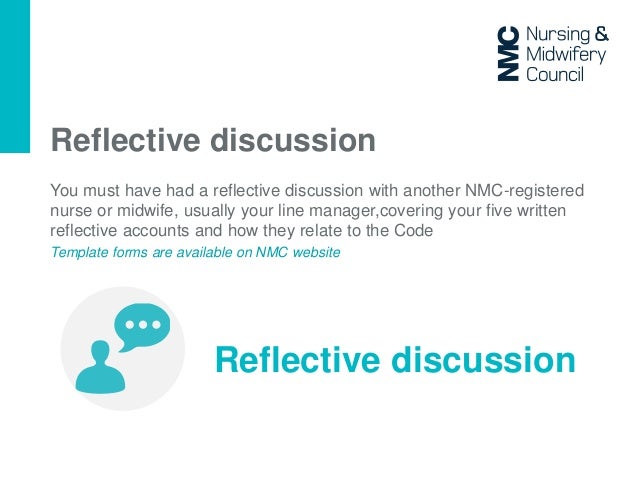 NMC Nursing & Midwifery Council

Reflective discussion

You must have had a reflective discussion with another NMC-registered nurse or midwife, usually your line manager,covering your five written reflective accounts and how they relate to the Code

Template forms are available on NMC website

Reflective discussion